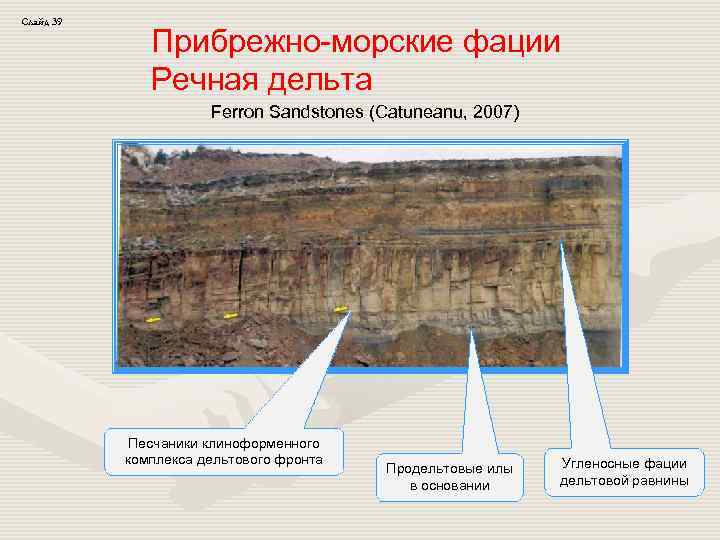 Слайд 39

Прибрежно-морские фации
Речная дельта

Ferron Sandstones (Catuneanu, 2007)

Песчаники клиноформенного комплекса дельтового фронта

Продельтовые илы в основании

Угленосные фации дельтовой равнины